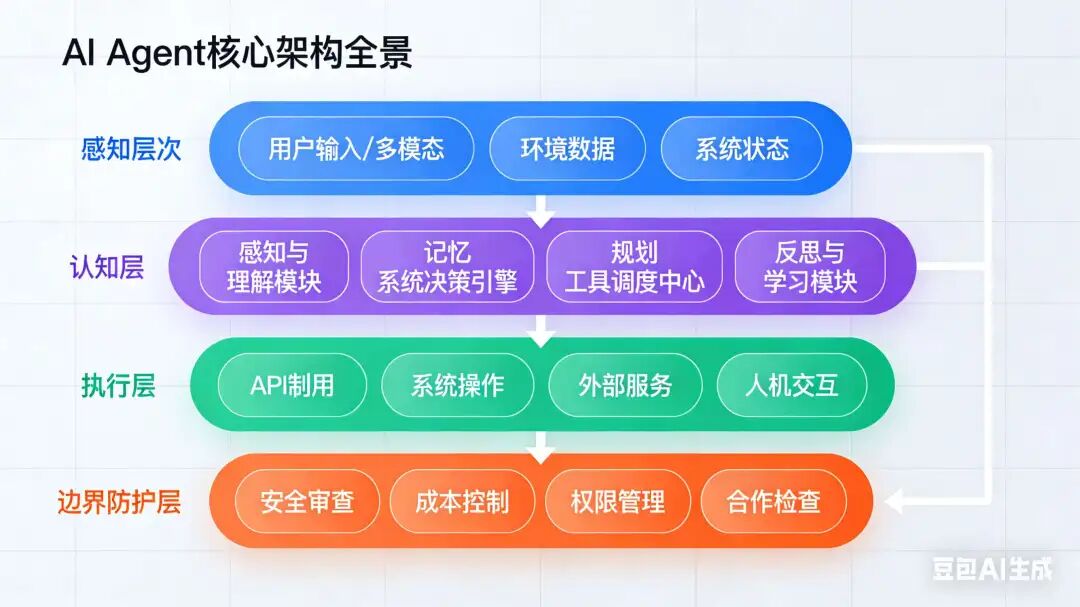 AI Agent核心架构全景

感知层次
用户输入/多模态
环境数据
系统状态

认知层
感知与理解模块
记忆系统决策引擎
规划工具调度中心
反思与学习模块

执行层
API制用
系统操作
外部服务
人机交互

边界防护层
安全审查
成本控制
权限管理
合作检查

豆包AI生成